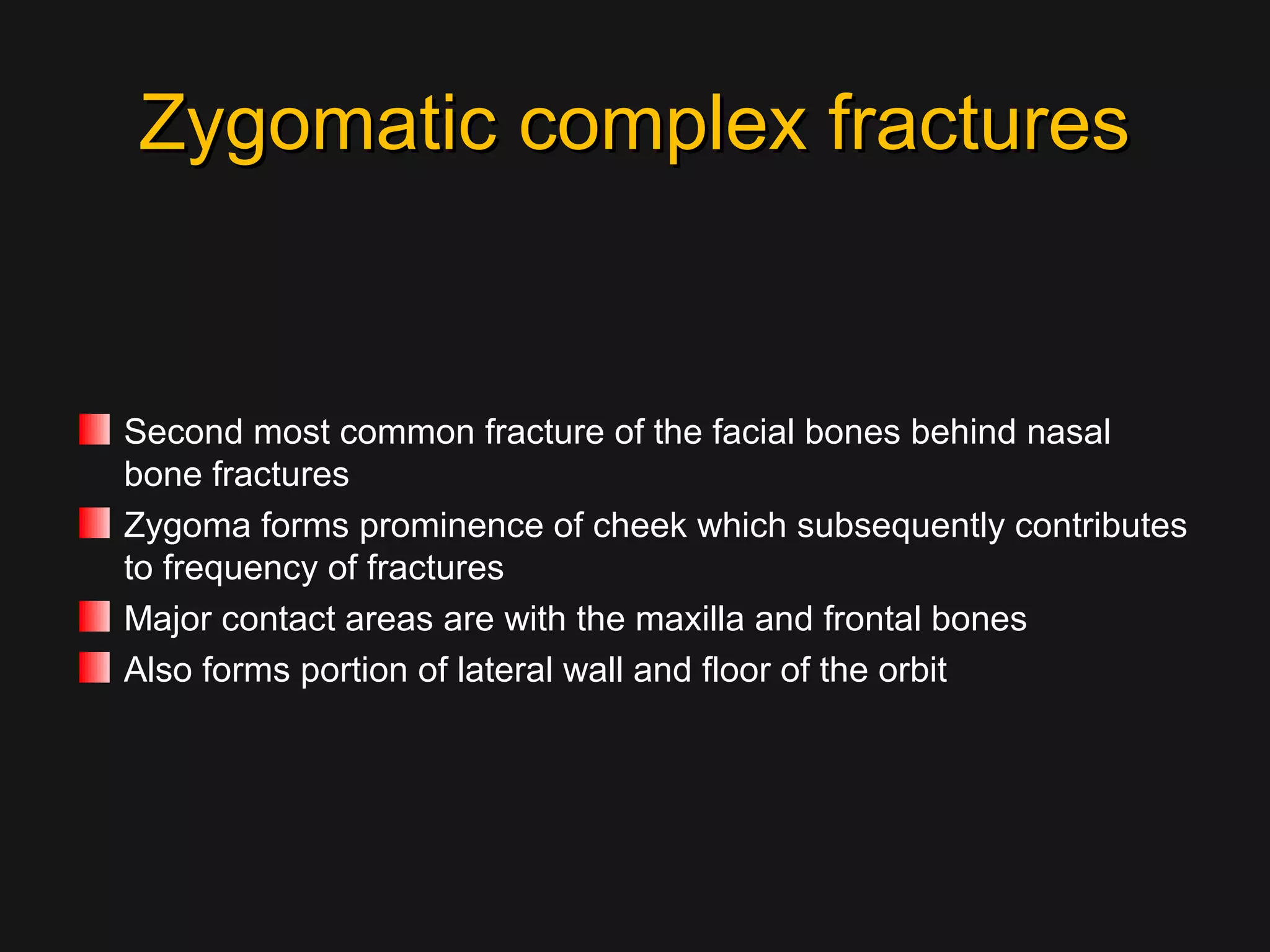 Zygomatic complex fractures

- Second most common fracture of the facial bones behind nasal bone fractures
- Zygoma forms prominence of cheek which subsequently contributes to frequency of fractures
- Major contact areas are with the maxilla and frontal bones
- Also forms portion of lateral wall and floor of the orbit